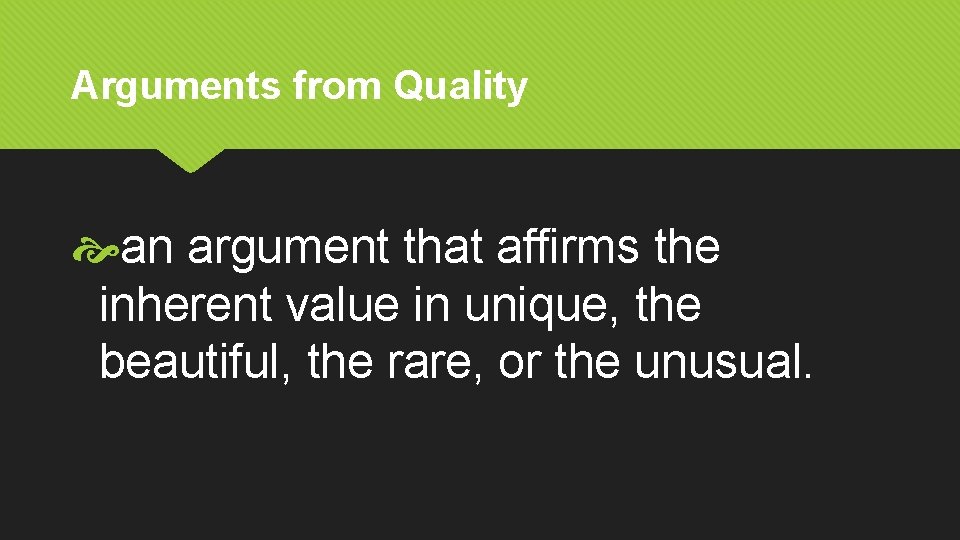 Arguments from Quality

an argument that affirms the inherent value in unique, the beautiful, the rare, or the unusual.